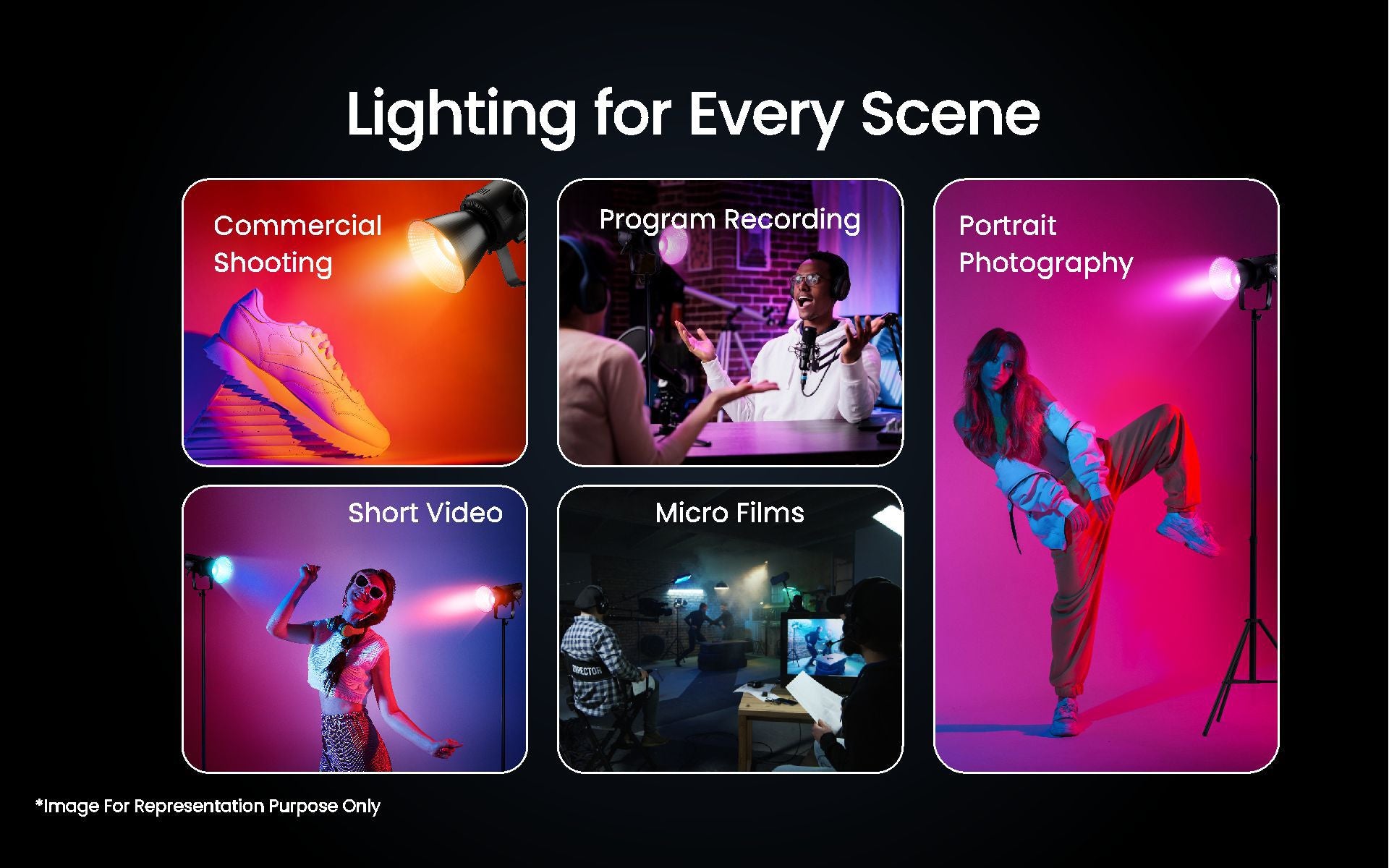 Lighting for Every Scene

Commercial Shooting

Program Recording

Portrait Photography

Short Video

Micro Films

DIRECTOR

*Image For Representation Purpose Only